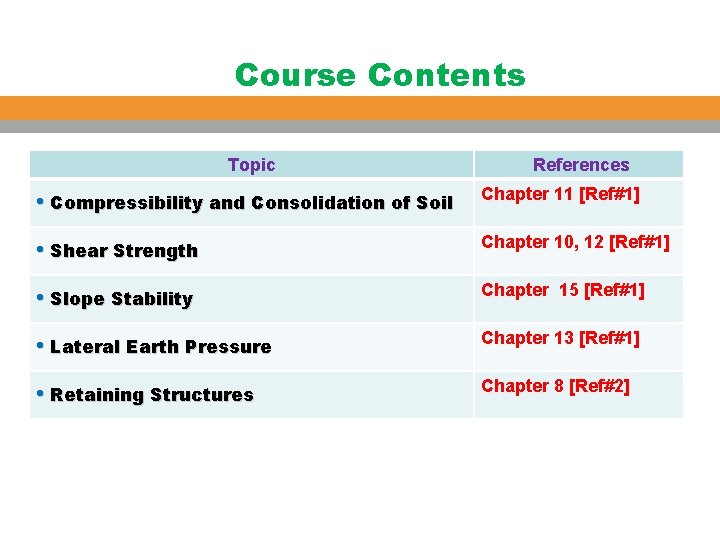 Course Contents

| Topic | References |
|---|---|
| • Compressibility and Consolidation of Soil | Chapter 11 [Ref#1] |
| • Shear Strength | Chapter 10, 12 [Ref#1] |
| • Slope Stability | Chapter 15 [Ref#1] |
| • Lateral Earth Pressure | Chapter 13 [Ref#1] |
| • Retaining Structures | Chapter 8 [Ref#2] |